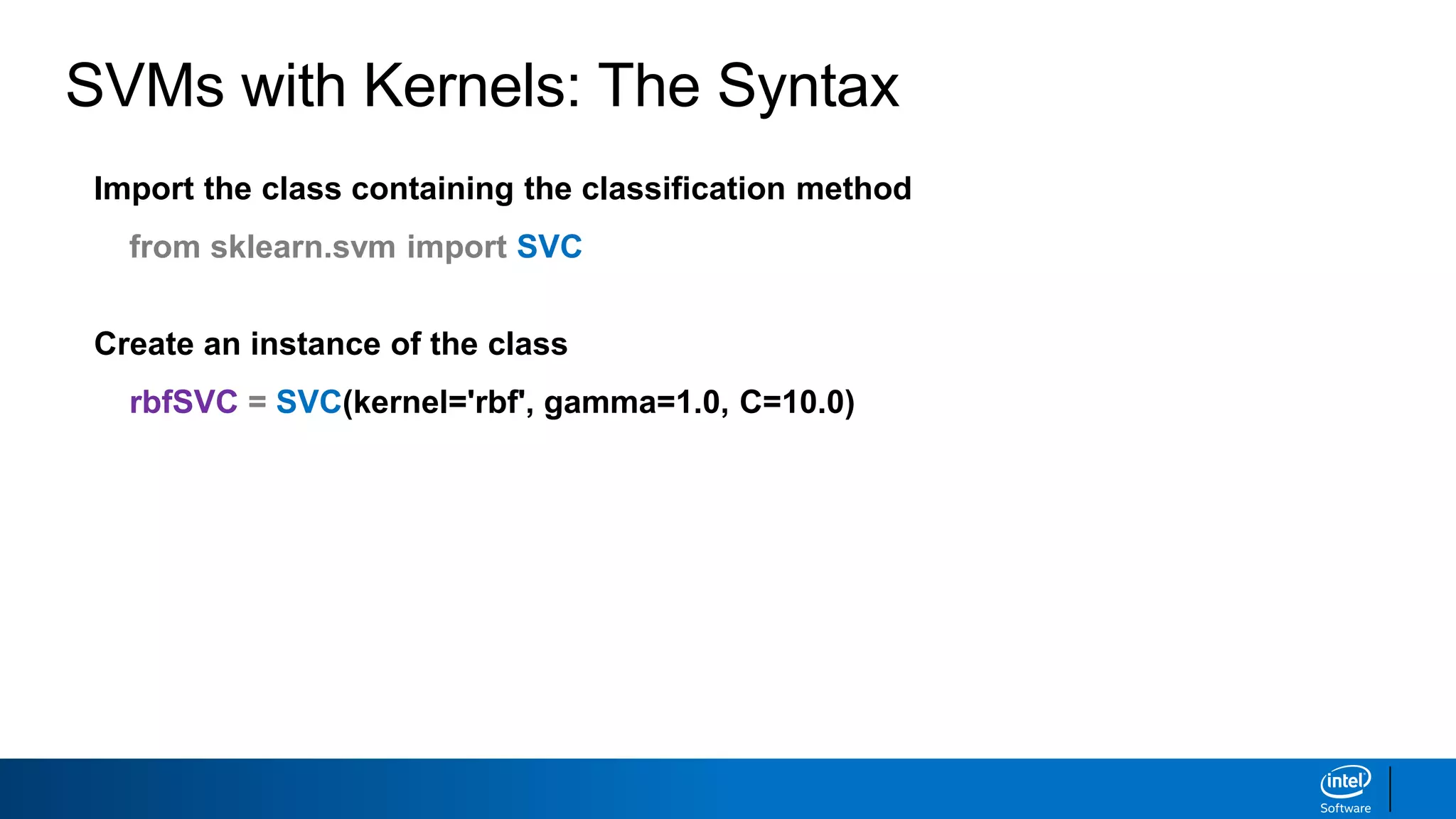 SVMs with Kernels: The Syntax

Import the class containing the classification method

from sklearn.svm import SVC

Create an instance of the class

rbfSVC = SVC(kernel='rbf', gamma=1.0, C=10.0)

intel
Software